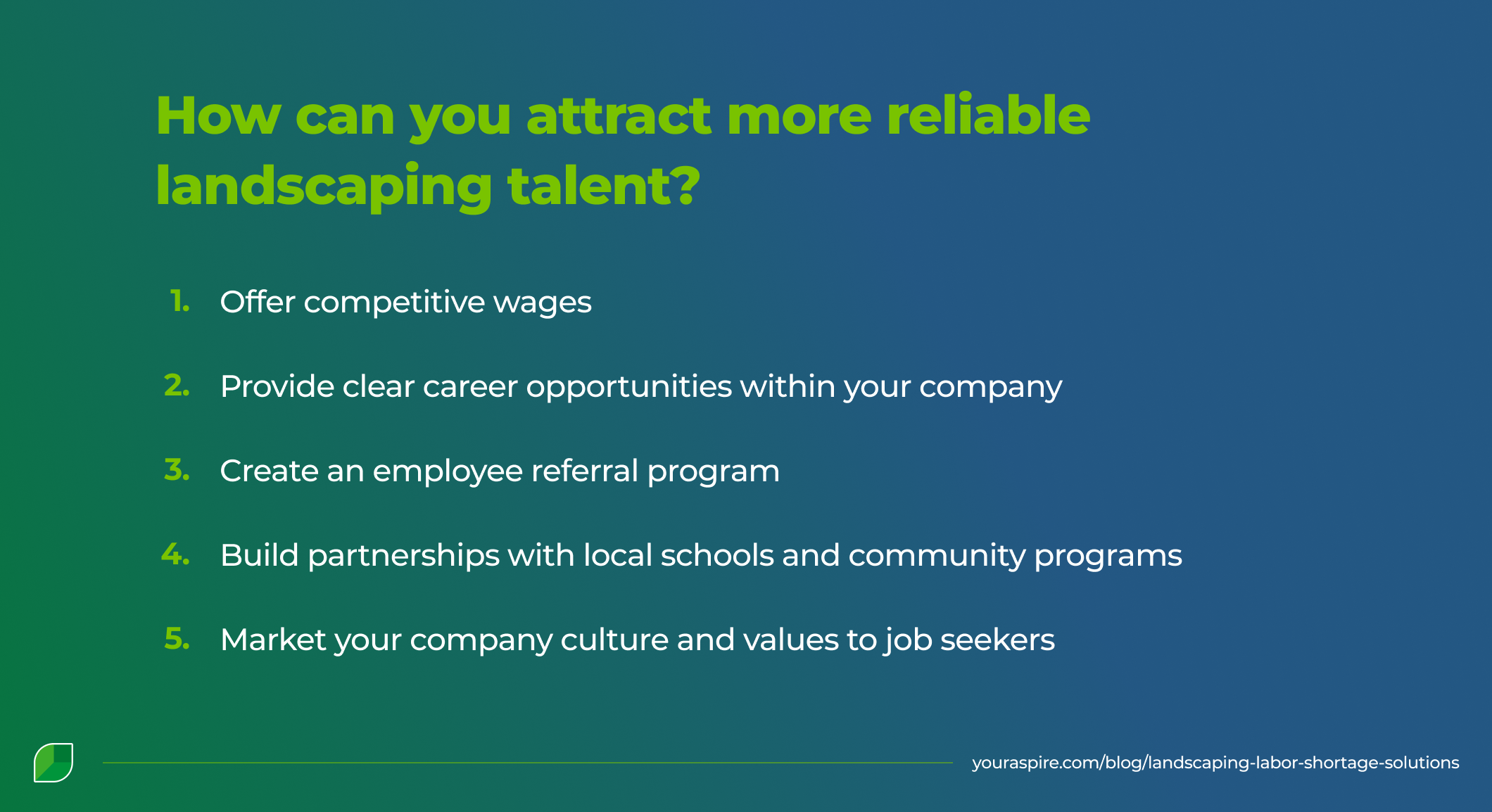 How can you attract more reliable landscaping talent?

1. Offer competitive wages

2. Provide clear career opportunities within your company

3. Create an employee referral program

4. Build partnerships with local schools and community programs

5. Market your company culture and values to job seekers

youraspire.com/blog/landscaping-labor-shortage-solutions